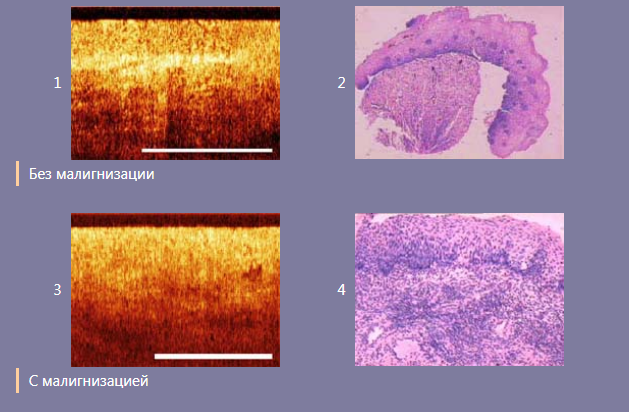 1

2

Без малигнизации

3

4

С малигнизацией